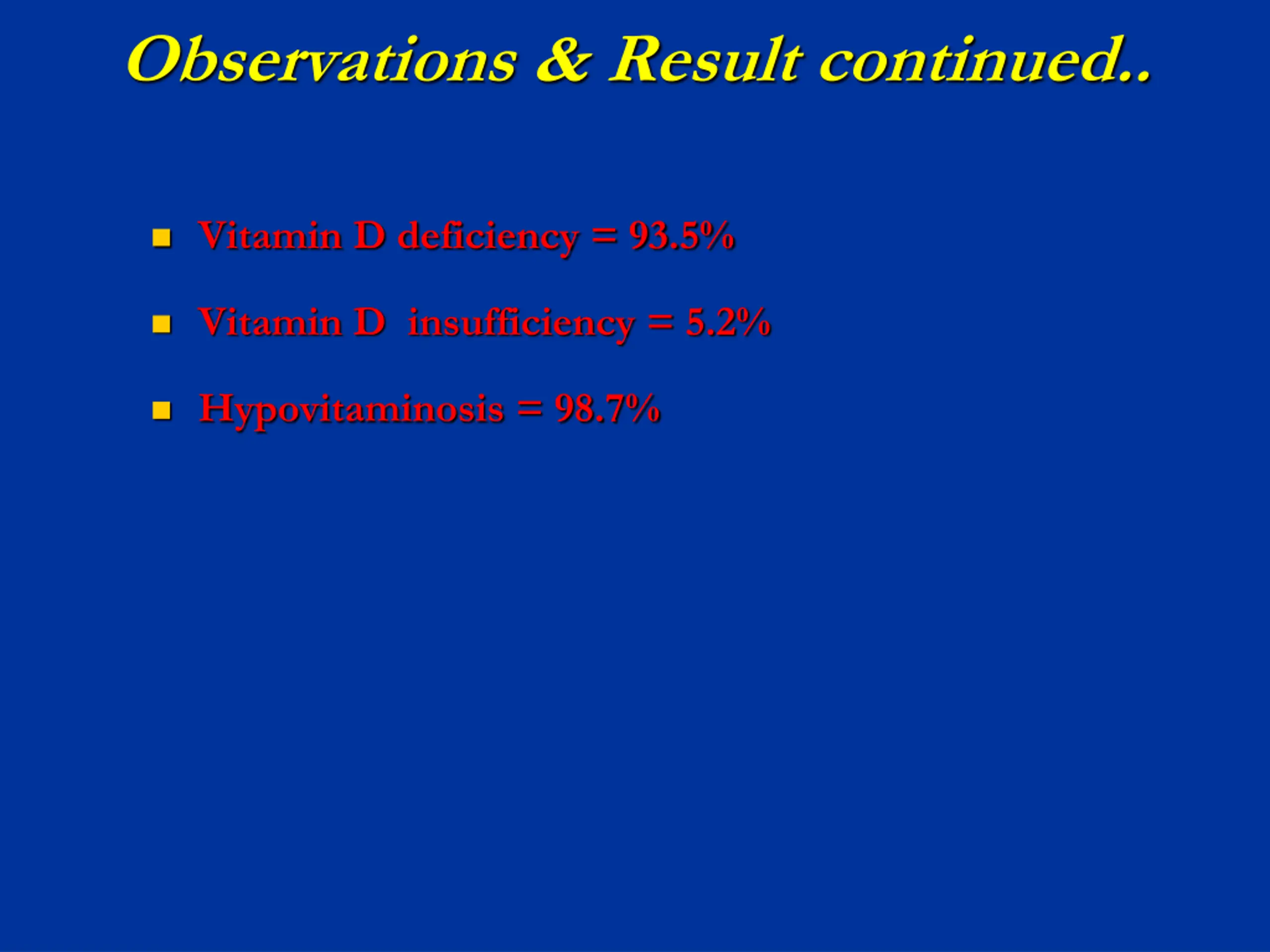 Observations & Result continued..

- Vitamin D deficiency = 93.5%
- Vitamin D insufficiency = 5.2%
- Hypovitaminosis = 98.7%